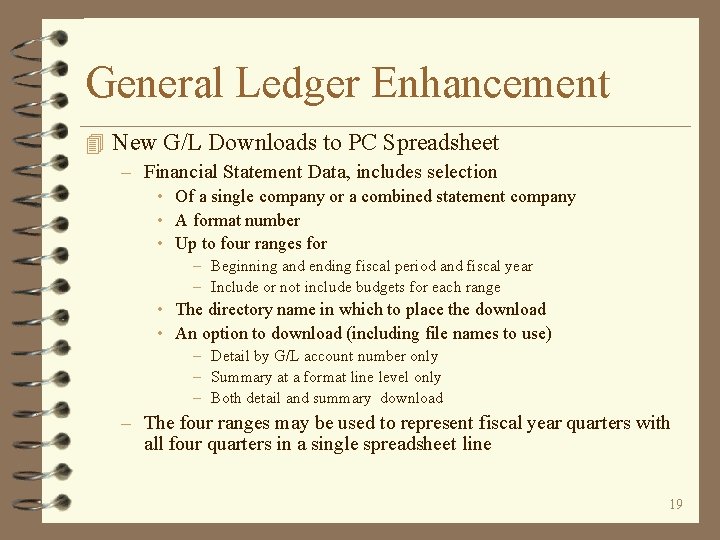 General Ledger Enhancement

New G/L Downloads to PC Spreadsheet

– Financial Statement Data, includes selection

• Of a single company or a combined statement company

• A format number

• Up to four ranges for

– Beginning and ending fiscal period and fiscal year

– Include or not include budgets for each range

• The directory name in which to place the download

• An option to download (including file names to use)

– Detail by G/L account number only

– Summary at a format line level only

– Both detail and summary download

– The four ranges may be used to represent fiscal year quarters with all four quarters in a single spreadsheet line

19